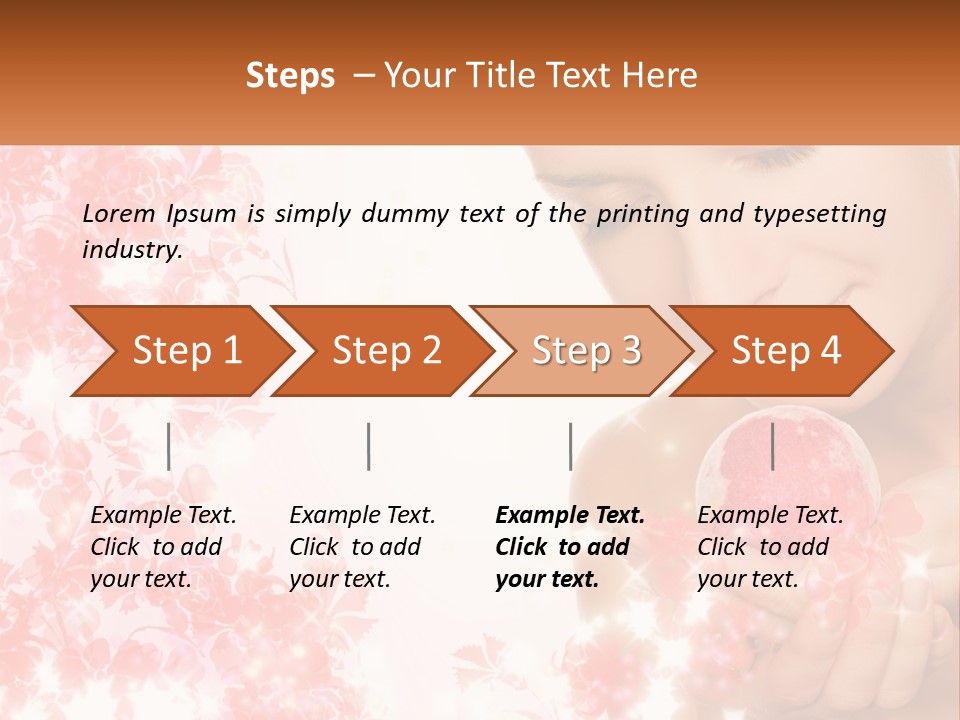 Steps – Your Title Text Here

Lorem Ipsum is simply dummy text of the printing and typesetting industry.

Step 1

Step 2

Step 3

Step 4

Example Text. Click to add your text.

Example Text. Click to add your text.

Example Text. Click to add your text.

Example Text. Click to add your text.